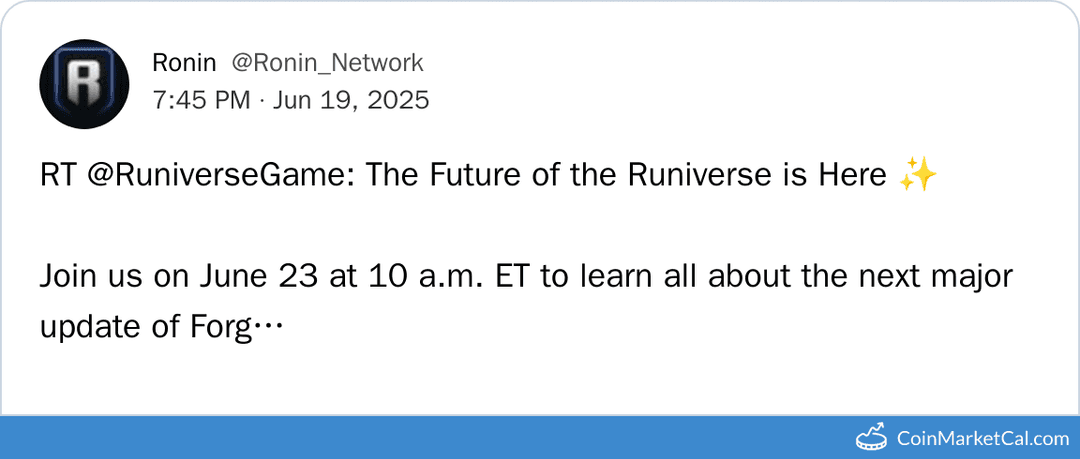 Ronin @Ronin_Network
7:45 PM · Jun 19, 2025

RT @RuniverseGame: The Future of the Runiverse is Here ✨

Join us on June 23 at 10 a.m. ET to learn all about the next major update of Forg…

CoinMarketCal.com